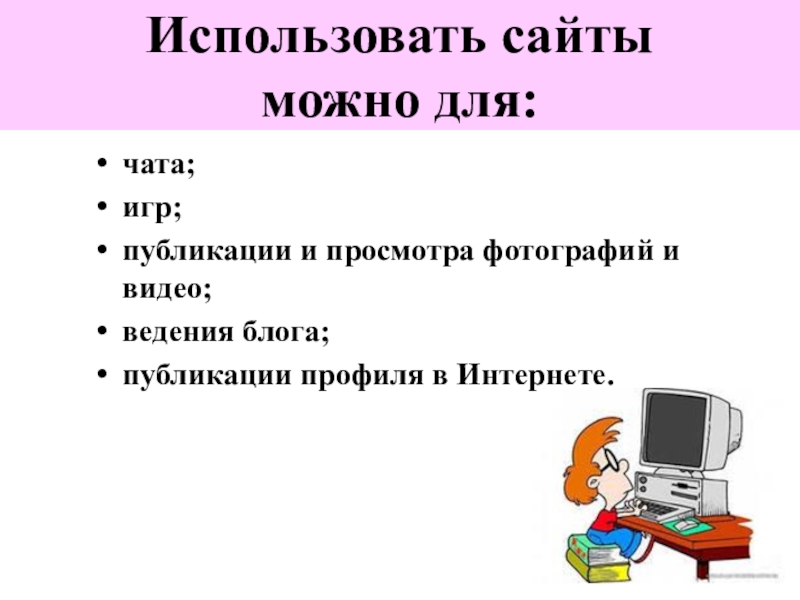 Использовать сайты можно для:

• чата;
• игр;
• публикации и просмотра фотографий и видео;
• ведения блога;
• публикации профиля в Интернете.